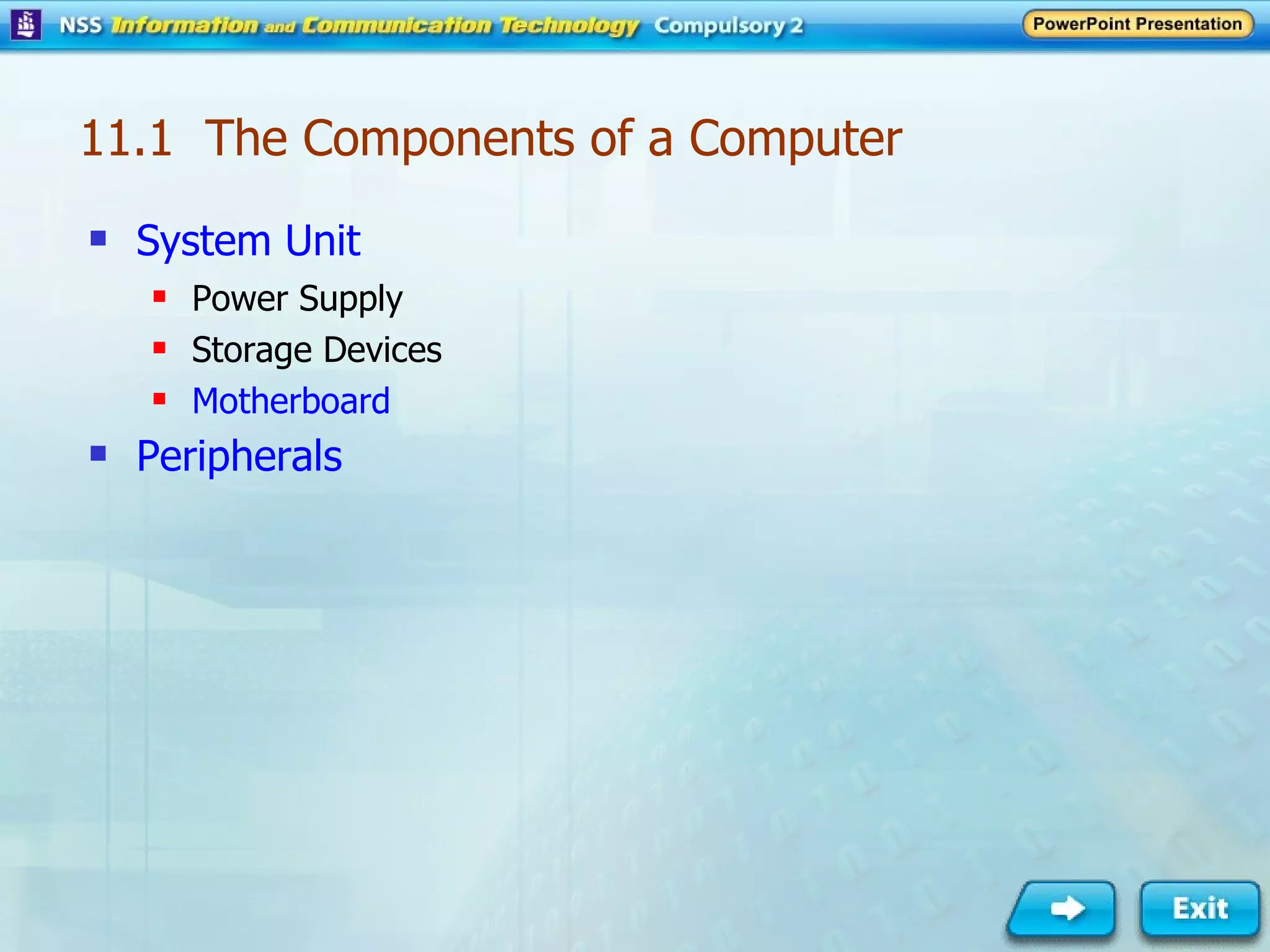 NSS Information and Communication Technology Compulsory 2

PowerPoint Presentation

11.1 The Components of a Computer

- System Unit
  - Power Supply
  - Storage Devices
  - Motherboard
- Peripherals

Exit